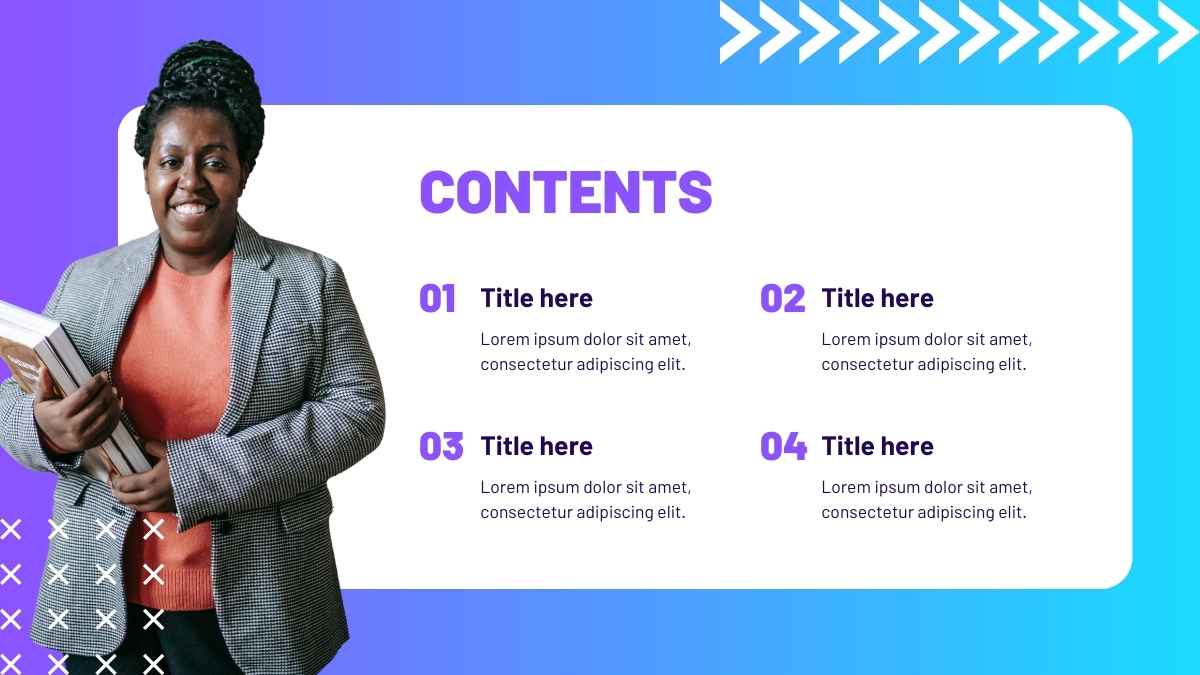 CONTENTS

01 Title here

Lorem ipsum dolor sit amet, consectetur adipiscing elit.

02 Title here

Lorem ipsum dolor sit amet, consectetur adipiscing elit.

03 Title here

Lorem ipsum dolor sit amet, consectetur adipiscing elit.

04 Title here

Lorem ipsum dolor sit amet, consectetur adipiscing elit.